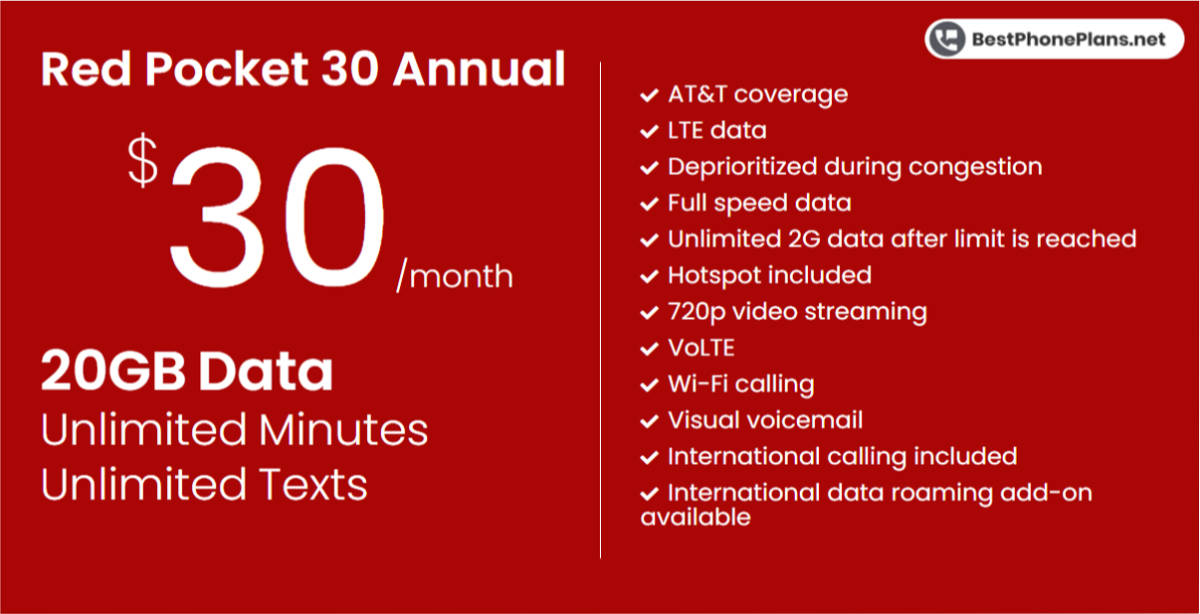 BestPhonePlans.net

Red Pocket 30 Annual

$30/month

20GB Data
Unlimited Minutes
Unlimited Texts

✓ AT&T coverage
✓ LTE data
✓ Deprioritized during congestion
✓ Full speed data
✓ Unlimited 2G data after limit is reached
✓ Hotspot included
✓ 720p video streaming
✓ VoLTE
✓ Wi-Fi calling
✓ Visual voicemail
✓ International calling included
✓ International data roaming add-on available